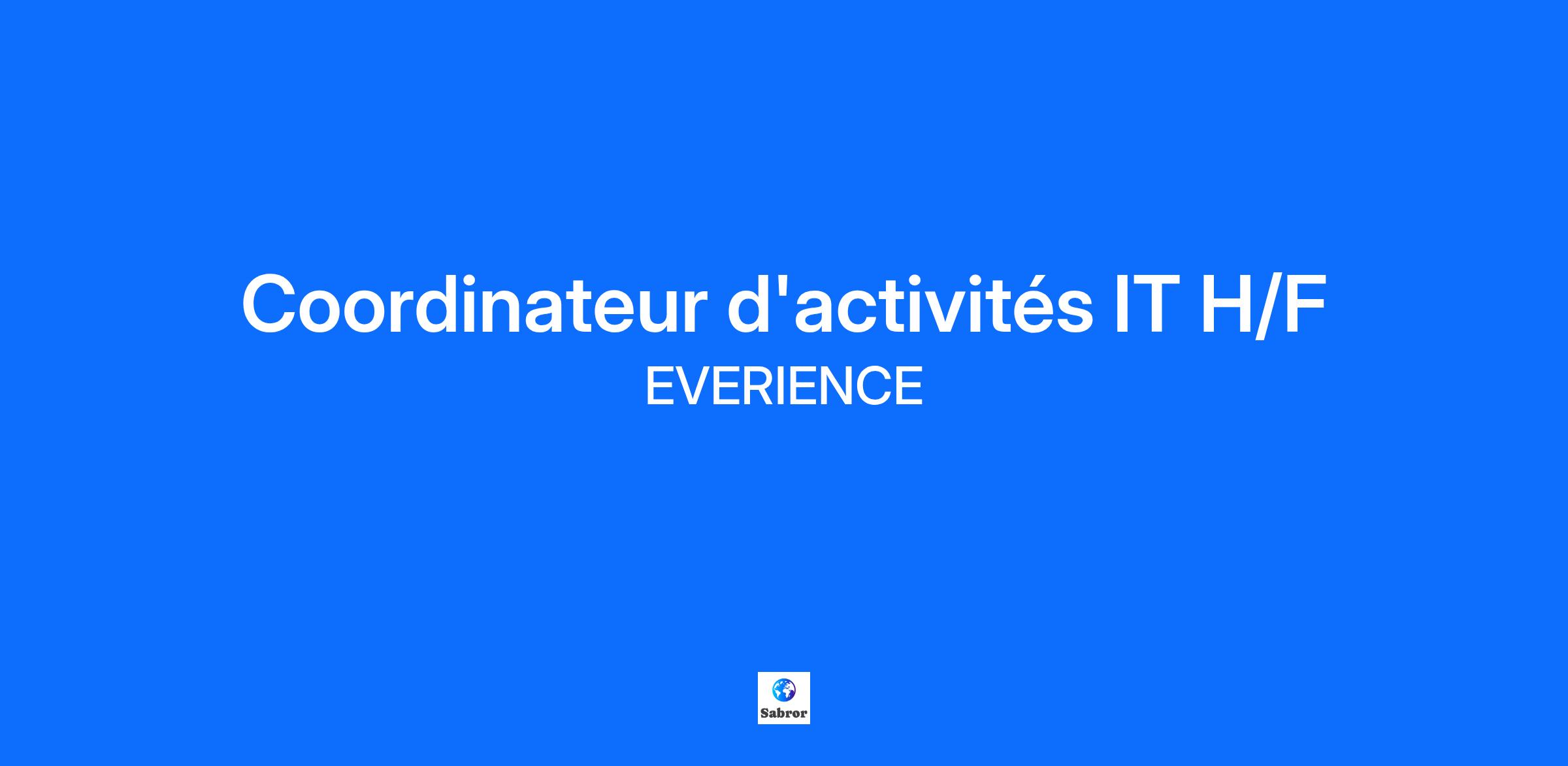 Coordinateur d'activités IT H/F

EVERIENCE

Sabror